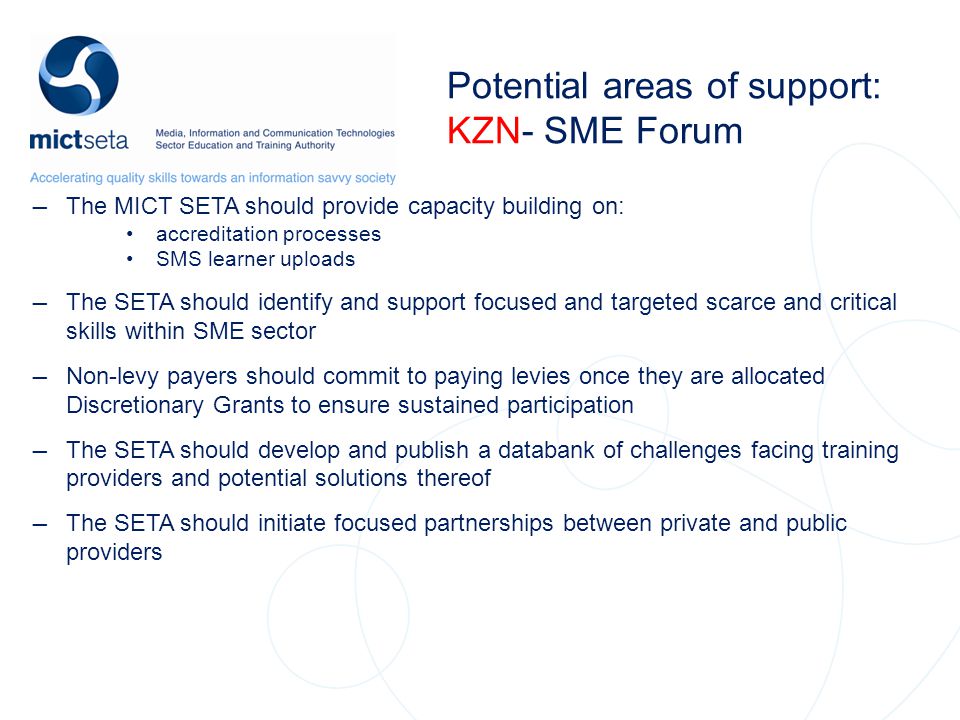 mictseta Media, Information and Communication Technologies Sector Education and Training Authority

Accelerating quality skills towards an information savvy society

Potential areas of support:
KZN- SME Forum

– The MICT SETA should provide capacity building on:
• accreditation processes
• SMS learner uploads

– The SETA should identify and support focused and targeted scarce and critical skills within SME sector

– Non-levy payers should commit to paying levies once they are allocated Discretionary Grants to ensure sustained participation

– The SETA should develop and publish a databank of challenges facing training providers and potential solutions thereof

– The SETA should initiate focused partnerships between private and public providers